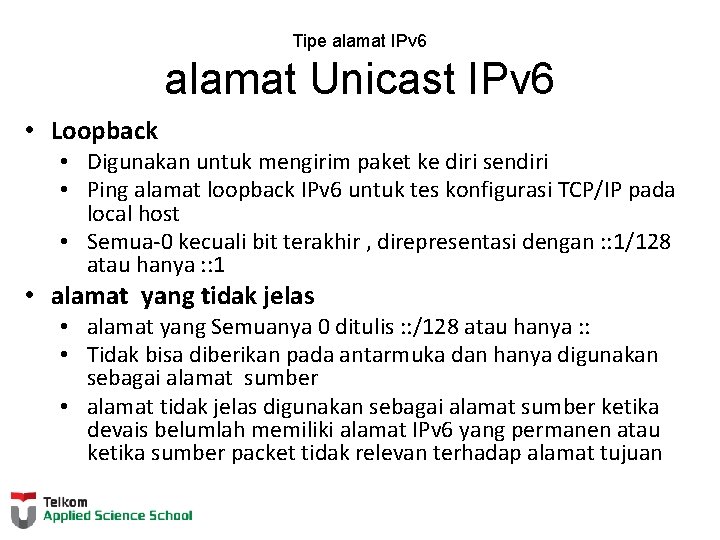 Tipe alamat IPv6

alamat Unicast IPv6

• Loopback
  • Digunakan untuk mengirim paket ke diri sendiri
  • Ping alamat loopback IPv6 untuk tes konfigurasi TCP/IP pada local host
  • Semua-0 kecuali bit terakhir , direpresentasi dengan ::1/128 atau hanya ::1
• alamat yang tidak jelas
  • alamat yang Semuanya 0 ditulis ::/128 atau hanya ::
  • Tidak bisa diberikan pada antarmuka dan hanya digunakan sebagai alamat sumber
  • alamat tidak jelas digunakan sebagai alamat sumber ketika devais belumlah memiliki alamat IPv6 yang permanen atau ketika sumber packet tidak relevan terhadap alamat tujuan

Telkom
Applied Science School